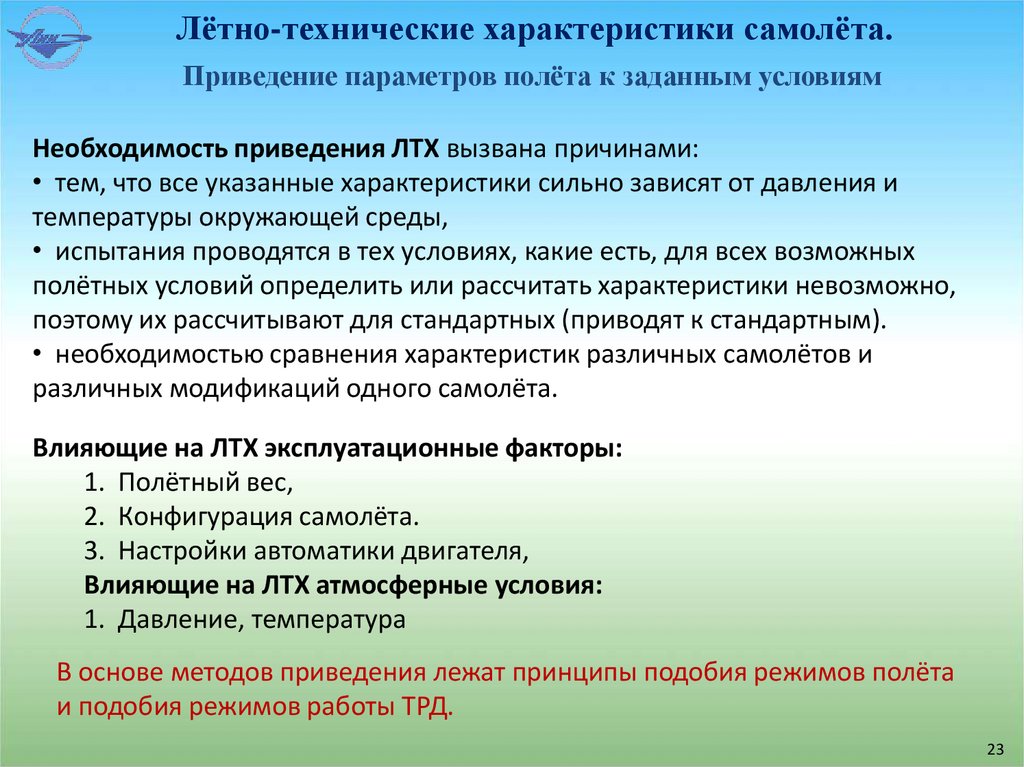 Лётно-технические характеристики самолёта.

Приведение параметров полёта к заданным условиям

Необходимость приведения ЛТХ вызвана причинами:
• тем, что все указанные характеристики сильно зависят от давления и температуры окружающей среды,
• испытания проводятся в тех условиях, какие есть, для всех возможных полётных условий определить или рассчитать характеристики невозможно, поэтому их рассчитывают для стандартных (приводят к стандартным).
• необходимостью сравнения характеристик различных самолётов и различных модификаций одного самолёта.

Влияющие на ЛТХ эксплуатационные факторы:
1. Полётный вес,
2. Конфигурация самолёта.
3. Настройки автоматики двигателя,
Влияющие на ЛТХ атмосферные условия:
1. Давление, температура

В основе методов приведения лежат принципы подобия режимов полёта и подобия режимов работы ТРД.

23